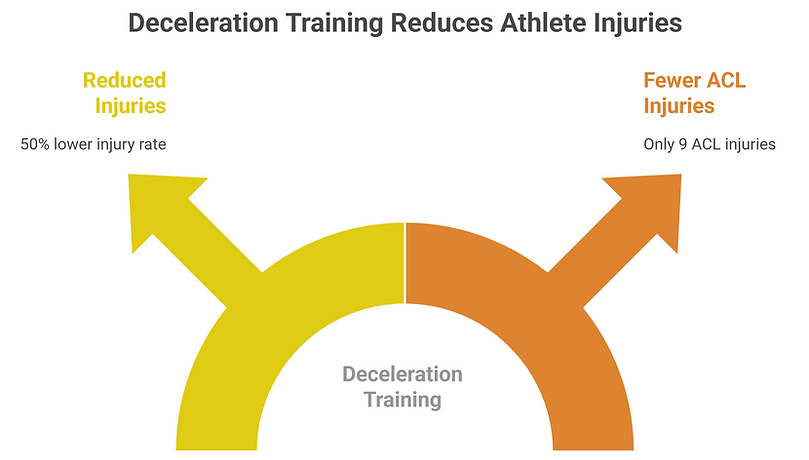 Deceleration Training Reduces Athlete Injuries

Reduced Injuries

50% lower injury rate

Fewer ACL Injuries

Only 9 ACL injuries

Deceleration Training